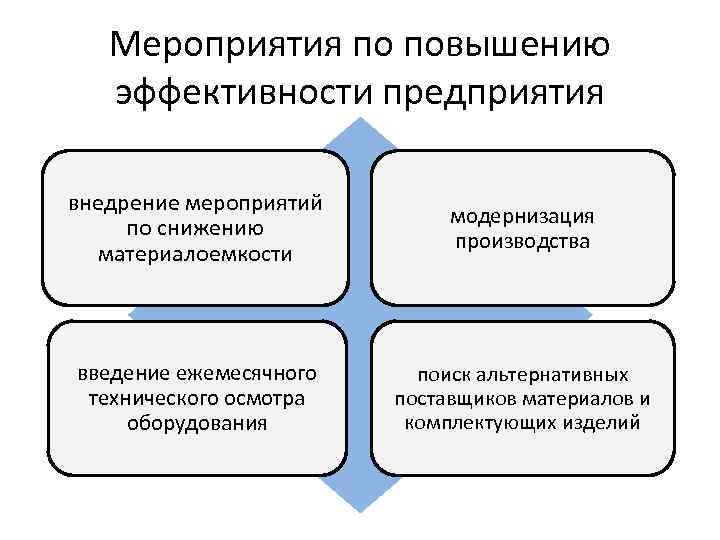 Мероприятия по повышению эффективности предприятия

внедрение мероприятий по снижению материалоемкости

модернизация производства

введение ежемесячного технического осмотра оборудования

поиск альтернативных поставщиков материалов и комплектующих изделий